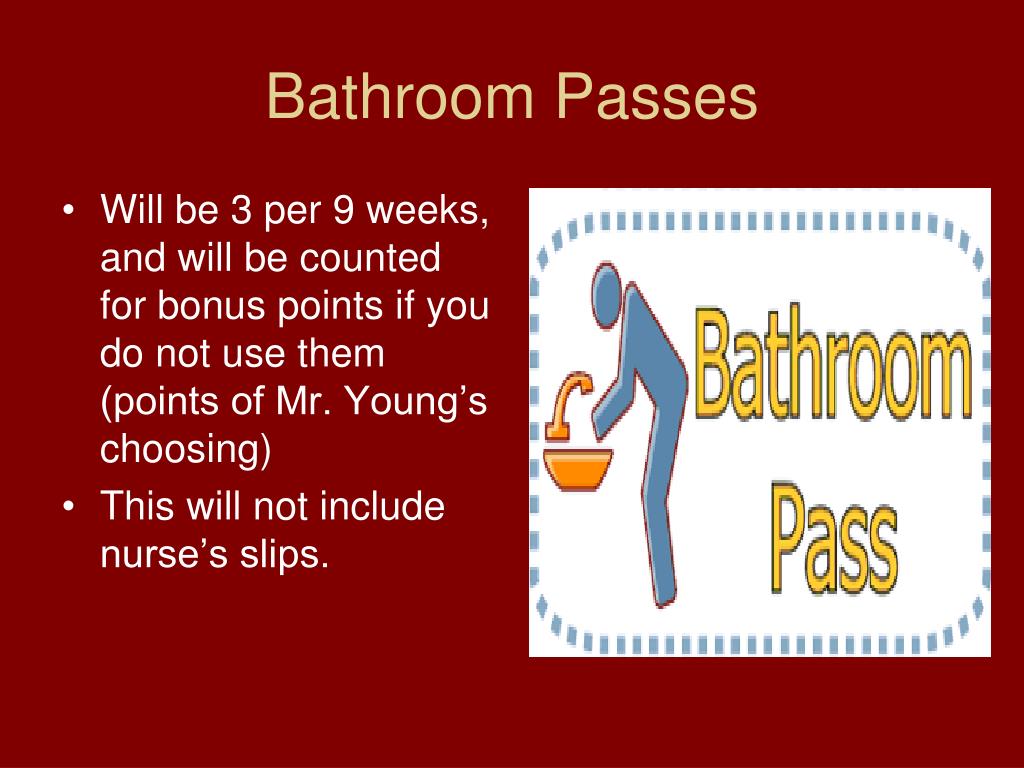 Bathroom Passes

• Will be 3 per 9 weeks, and will be counted for bonus points if you do not use them (points of Mr. Young's choosing)
• This will not include nurse's slips.

Bathroom Pass